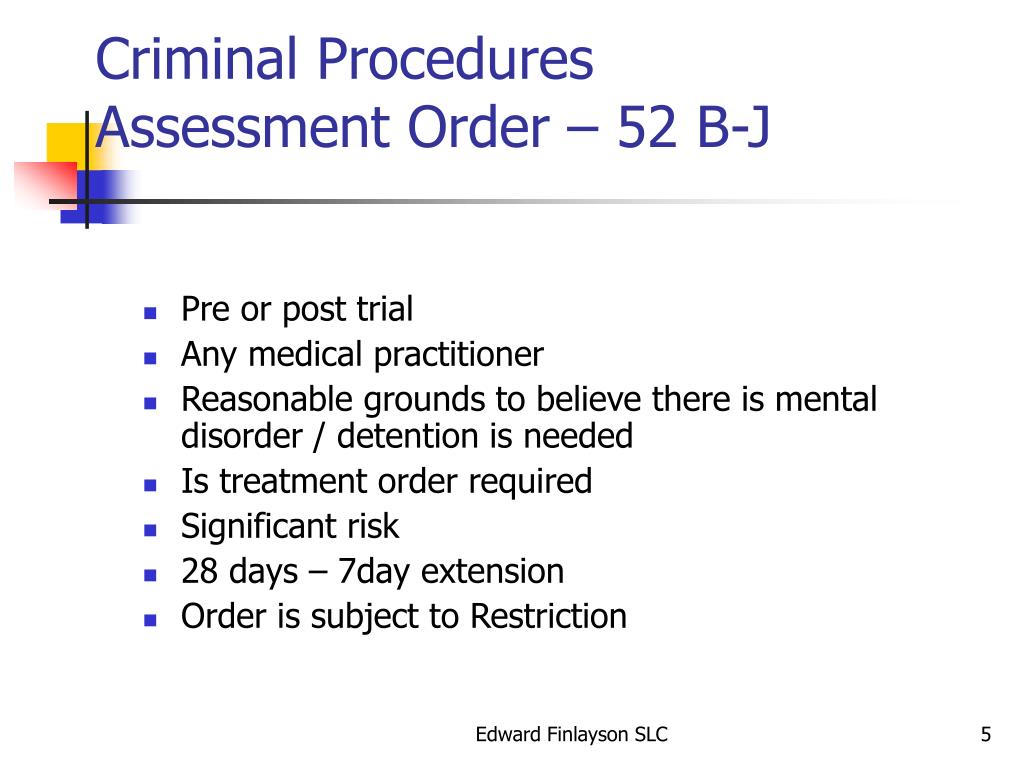 Criminal Procedures Assessment Order – 52 B-J

- Pre or post trial
- Any medical practitioner
- Reasonable grounds to believe there is mental disorder / detention is needed
- Is treatment order required
- Significant risk
- 28 days – 7day extension
- Order is subject to Restriction

Edward Finlayson SLC

5